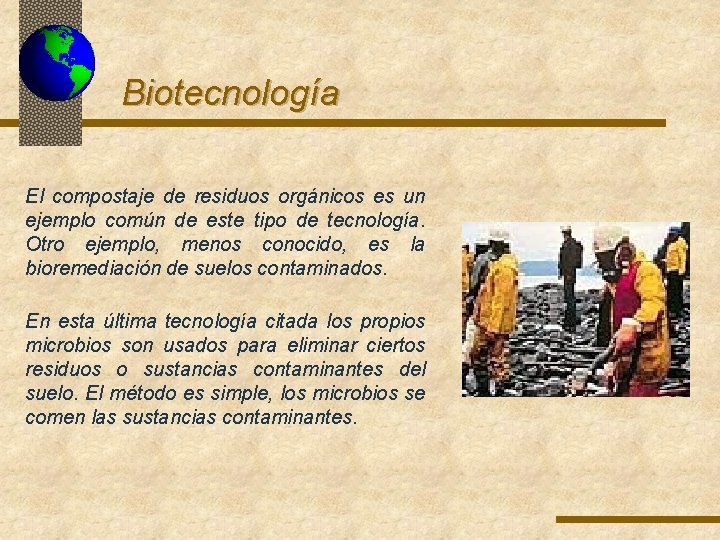 Biotecnología

El compostaje de residuos orgánicos es un ejemplo común de este tipo de tecnología. Otro ejemplo, menos conocido, es la bioremediación de suelos contaminados.

En esta última tecnología citada los propios microbios son usados para eliminar ciertos residuos o sustancias contaminantes del suelo. El método es simple, los microbios se comen las sustancias contaminantes.